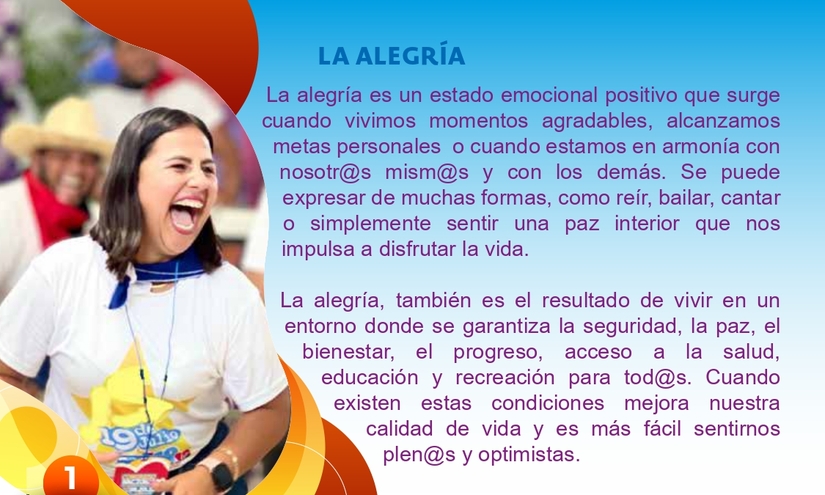 LA ALEGRÍA

La alegría es un estado emocional positivo que surge cuando vivimos momentos agradables, alcanzamos metas personales o cuando estamos en armonía con nosotr@s mism@s y con los demás. Se puede expresar de muchas formas, como reír, bailar, cantar o simplemente sentir una paz interior que nos impulsa a disfrutar la vida.

La alegría, también es el resultado de vivir en un entorno donde se garantiza la seguridad, la paz, el bienestar, el progreso, acceso a la salud, educación y recreación para tod@s. Cuando existen estas condiciones mejora nuestra calidad de vida y es más fácil sentirnos plen@s y optimistas.

19 de Julio

1